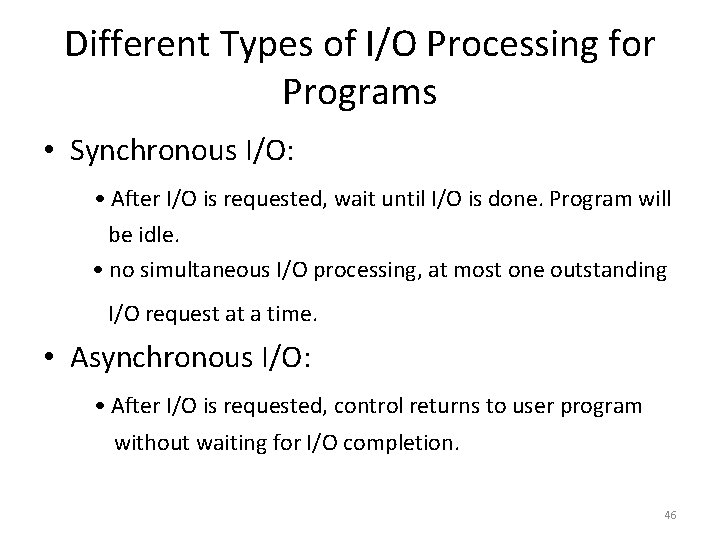 Different Types of I/O Processing for Programs

• Synchronous I/O:

• After I/O is requested, wait until I/O is done. Program will be idle.

• no simultaneous I/O processing, at most one outstanding I/O request at a time.

• Asynchronous I/O:

• After I/O is requested, control returns to user program without waiting for I/O completion.

46